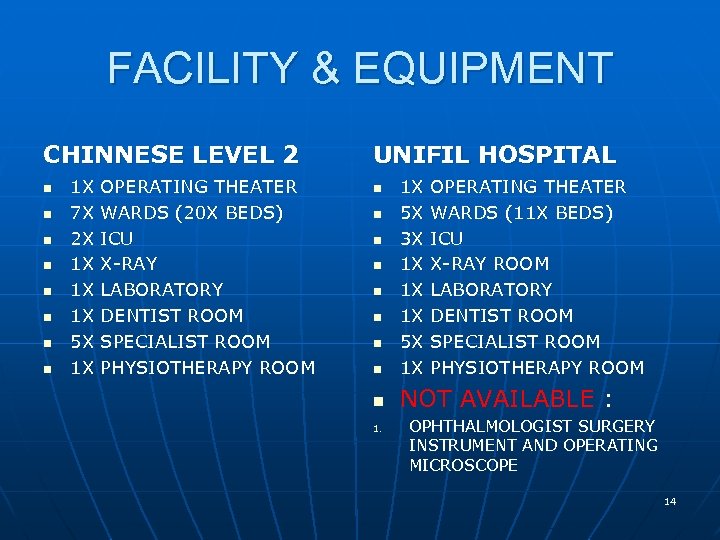 FACILITY & EQUIPMENT

CHINNESE LEVEL 2

- 1X OPERATING THEATER
- 7X WARDS (20X BEDS)
- 2X ICU
- 1X X-RAY
- 1X LABORATORY
- 1X DENTIST ROOM
- 5X SPECIALIST ROOM
- 1X PHYSIOTHERAPY ROOM

UNIFIL HOSPITAL

- 1X OPERATING THEATER
- 5X WARDS (11X BEDS)
- 3X ICU
- 1X X-RAY ROOM
- 1X LABORATORY
- 1X DENTIST ROOM
- 5X SPECIALIST ROOM
- 1X PHYSIOTHERAPY ROOM
- NOT AVAILABLE :

1. OPHTHALMOLOGIST SURGERY INSTRUMENT AND OPERATING MICROSCOPE

14